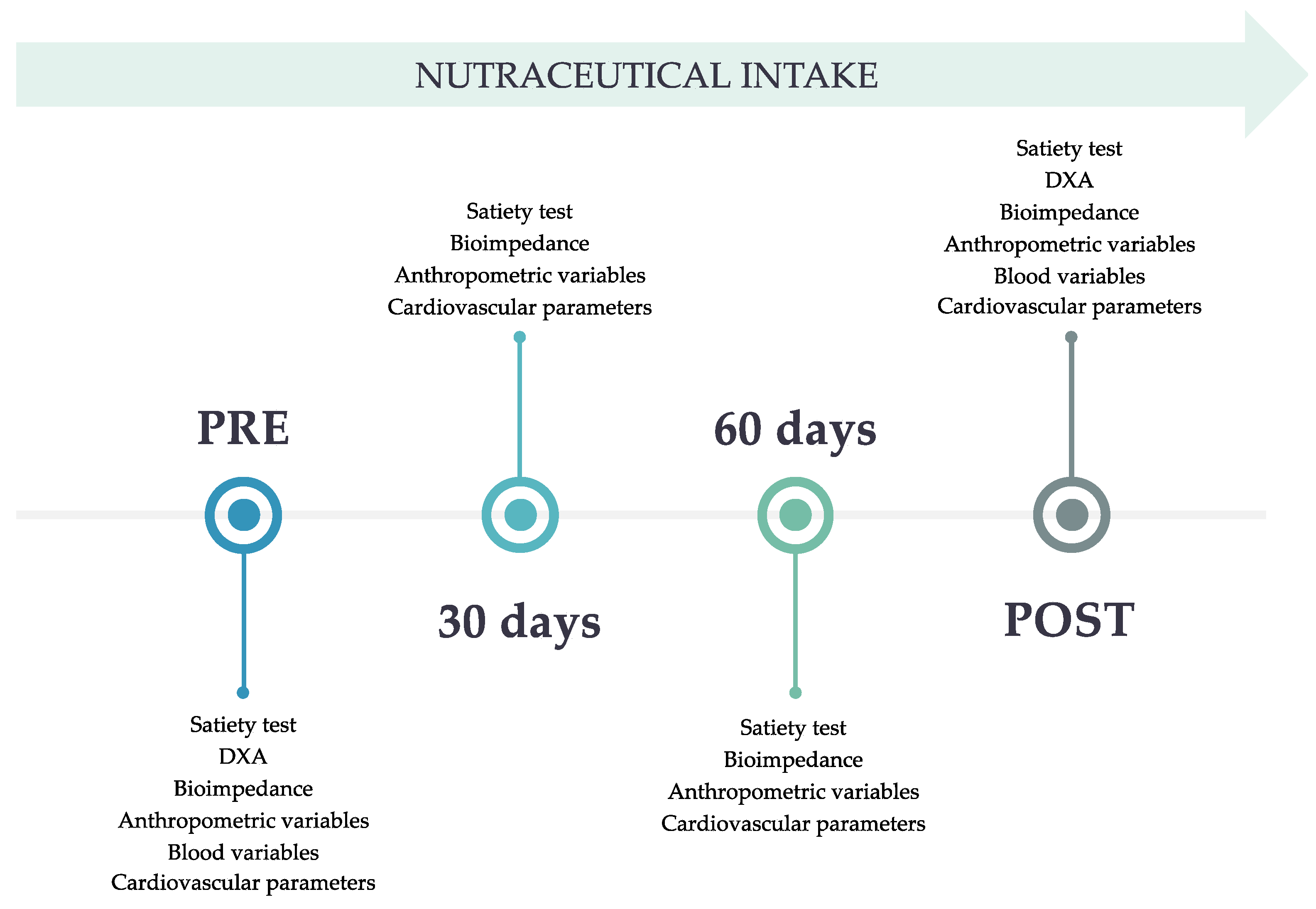 NUTRACEUTICAL INTAKE

PRE

Satiety test
DXA
Bioimpedance
Anthropometric variables
Blood variables
Cardiovascular parameters

Satiety test
Bioimpedance
Anthropometric variables
Cardiovascular parameters

30 days

60 days

Satiety test
Bioimpedance
Anthropometric variables
Cardiovascular parameters

Satiety test
DXA
Bioimpedance
Anthropometric variables
Blood variables
Cardiovascular parameters

POST